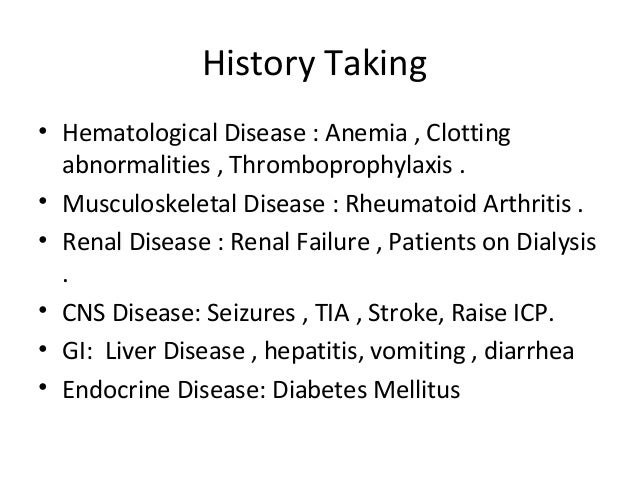 History Taking

• Hematological Disease : Anemia , Clotting abnormalities , Thromboprophylaxis .
• Musculoskeletal Disease : Rheumatoid Arthritis .
• Renal Disease : Renal Failure , Patients on Dialysis .
• CNS Disease: Seizures , TIA , Stroke, Raise ICP.
• GI: Liver Disease , hepatitis, vomiting , diarrhea
• Endocrine Disease: Diabetes Mellitus